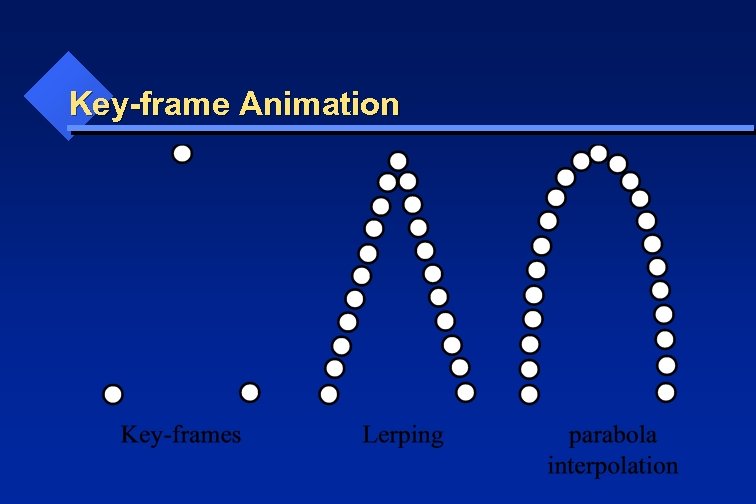 Key-frame Animation

Key-frames

Lerping

parabola interpolation